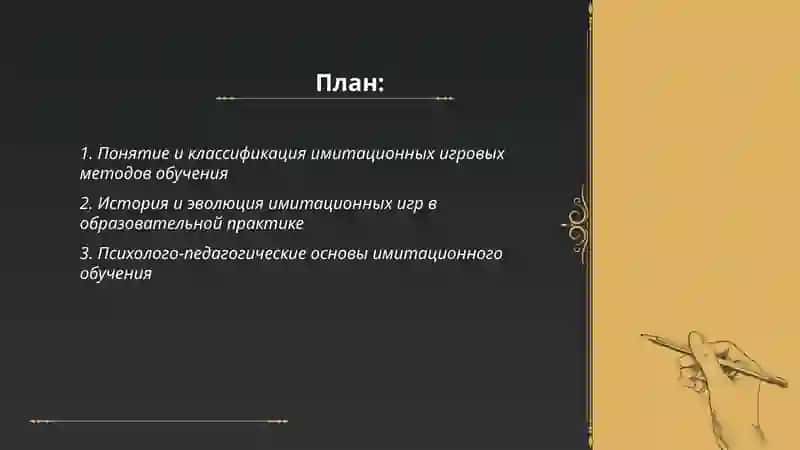 План:

1. Понятие и классификация имитационных игровых методов обучения

2. История и эволюция имитационных игр в образовательной практике

3. Психолого-педагогические основы имитационного обучения